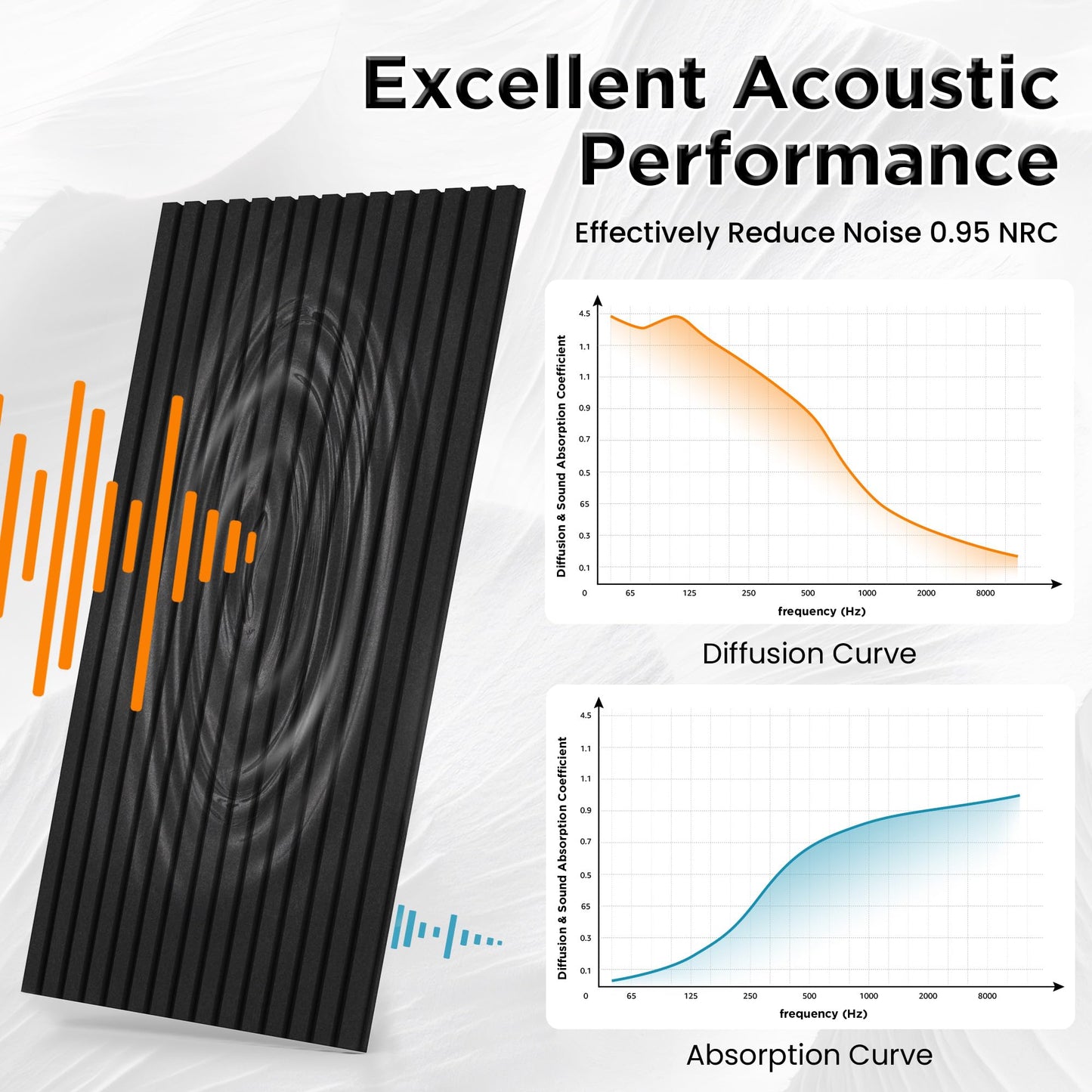 Excellent Acoustic Performance

Effectively Reduce Noise 0.95 NRC

Diffusion & Sound Absorption Coefficient

4.5
1.1
1.1
0.9
0.7
0.5
65
0.3
0.1
0

65 125 250 500 1000 2000 8000

frequency (Hz)

Diffusion Curve

Diffusion & Sound Absorption Coefficient

4.5
1.1
1.1
0.9
0.7
0.5
65
0.3
0.1
0

65 125 250 500 1000 2000 8000

frequency (Hz)

Absorption Curve